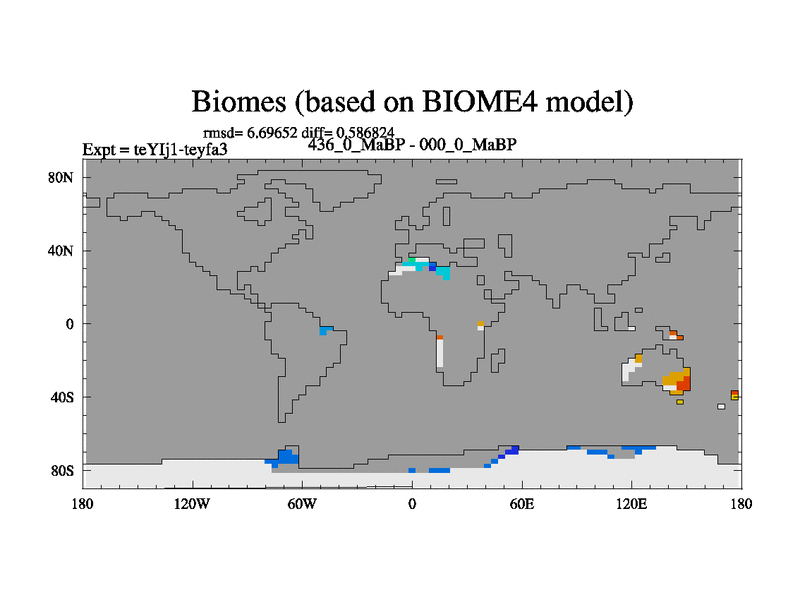 Biomes (based on BIOME4 model)

rmsd= 6.69652 diff= 0.586824

Expt = teYIj1-teyfa3

436_0_MaBP - 000_0_MaBP

80N
40N
0
40S
80S

180
120W
60W
0
60E
120E
180